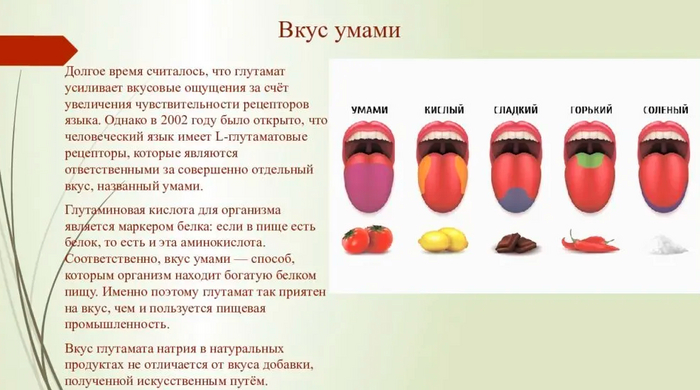 Вкус умами

Долгое время считалось, что глутамат усиливает вкусовые ощущения за счёт увеличения чувствительности рецепторов языка. Однако в 2002 году было открыто, что человеческий язык имеет L-глутаматовые рецепторы, которые являются ответственными за совершенно отдельный вкус, названный умами.

Глутаминовая кислота для организма является маркером белка: если в пище есть белок, то есть и эта аминокислота. Соответственно, вкус умами — способ, которым организм находит богатую белком пищу. Именно поэтому глутамат так приятен на вкус, чем и пользуется пищевая промышленность.

Вкус глутамата натрия в натуральных продуктах не отличается от вкуса добавки, полученной искусственным путём.

УМАМИ КИСЛЫЙ СЛАДКИЙ ГОРЬКИЙ СОЛЕНЫЙ